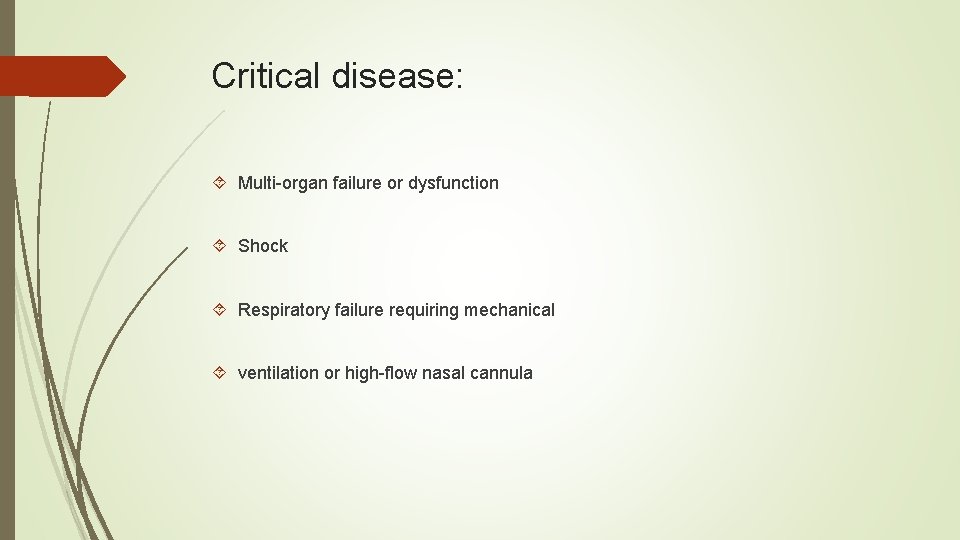 Critical disease:

Multi-organ failure or dysfunction

Shock

Respiratory failure requiring mechanical

ventilation or high-flow nasal cannula